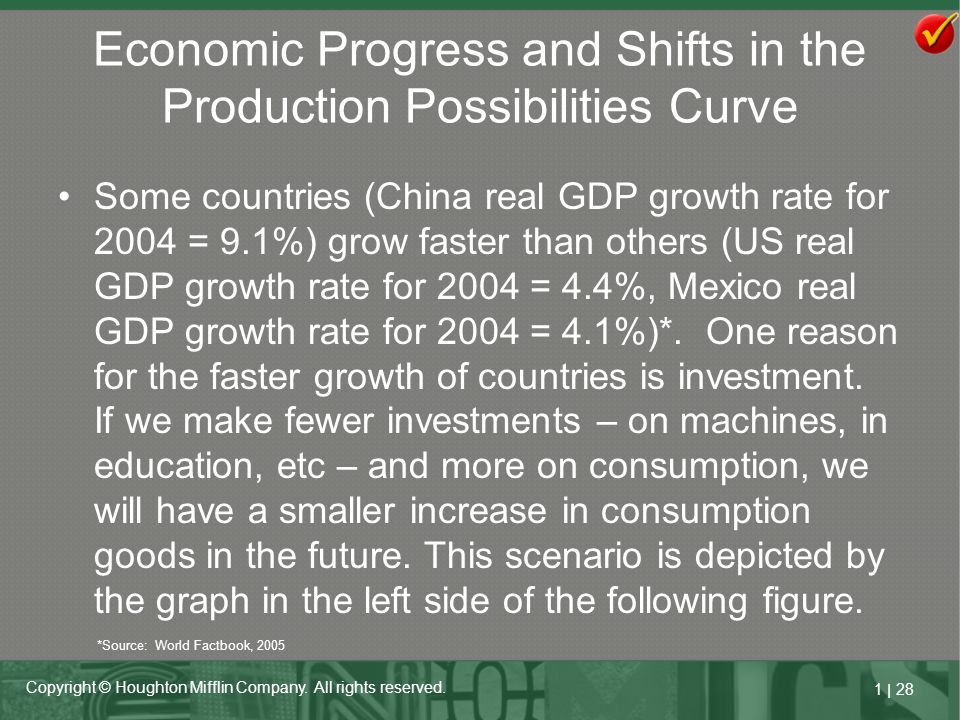 Economic Progress and Shifts in the Production Possibilities Curve

• Some countries (China real GDP growth rate for 2004 = 9.1%) grow faster than others (US real GDP growth rate for 2004 = 4.4%, Mexico real GDP growth rate for 2004 = 4.1%)*. One reason for the faster growth of countries is investment. If we make fewer investments – on machines, in education, etc – and more on consumption, we will have a smaller increase in consumption goods in the future. This scenario is depicted by the graph in the left side of the following figure.

*Source: World Factbook, 2005

Copyright © Houghton Mifflin Company. All rights reserved.

1 | 28